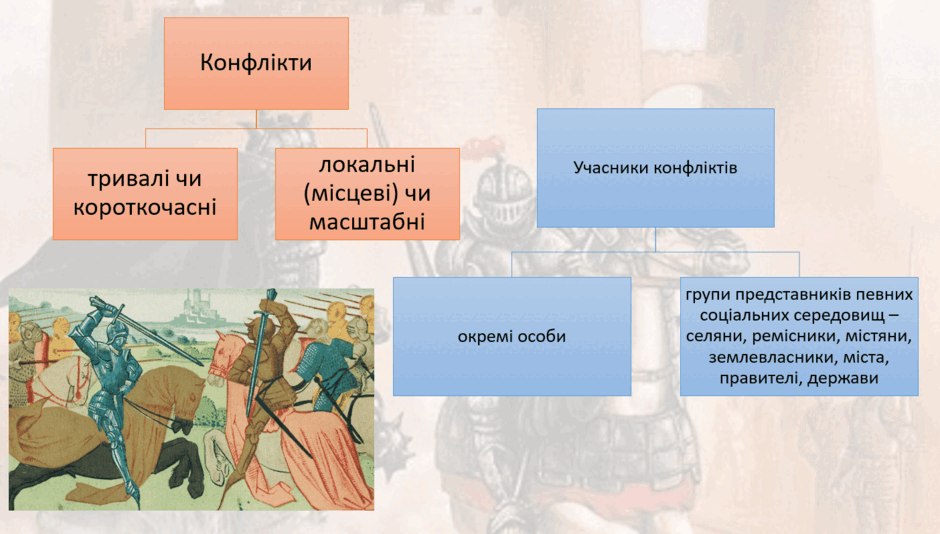 Конфлікти

тривалі чи короткочасні

локальні (місцеві) чи масштабні

Учасники конфліктів

окремі особи

групи представників певних соціальних середовищ – селяни, ремісники, містяни, землевласники, міста, правителі, держави